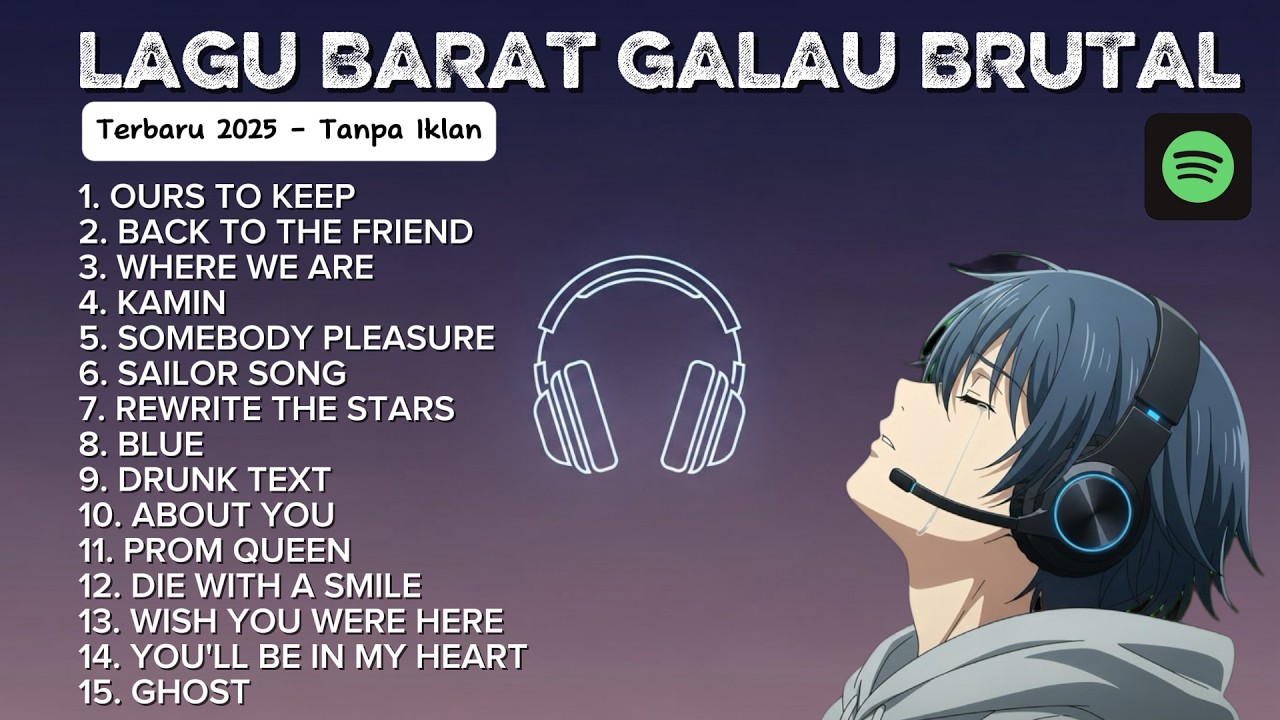 LAGU BARAT GALAU BRUTAL

Terbaru 2025 - Tanpa Iklan

1. OURS TO KEEP
2. BACK TO THE FRIEND
3. WHERE WE ARE
4. KAMIN
5. SOMEBODY PLEASURE
6. SAILOR SONG
7. REWRITE THE STARS
8. BLUE
9. DRUNK TEXT
10. ABOUT YOU
11. PROM QUEEN
12. DIE WITH A SMILE
13. WISH YOU WERE HERE
14. YOU'LL BE IN MY HEART
15. GHOST